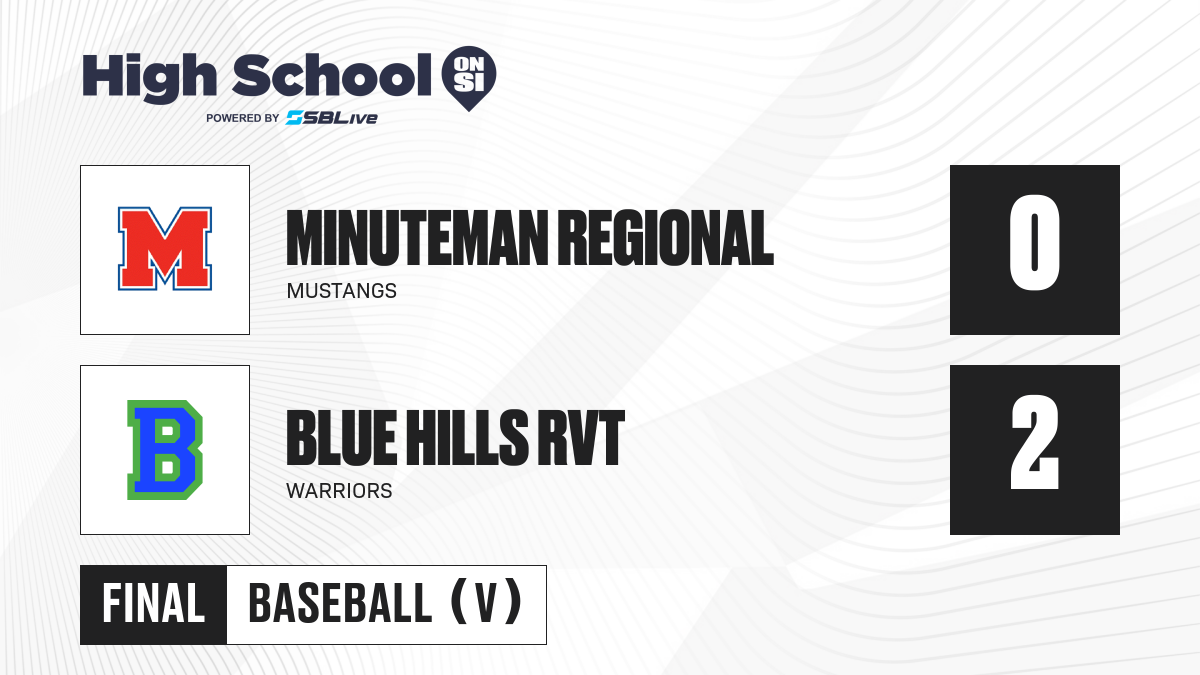 High School ON SI
POWERED BY SBLive

M

MINUTEMAN REGIONAL
MUSTANGS

0

B

BLUE HILLS RVT
WARRIORS

2

FINAL BASEBALL (V)